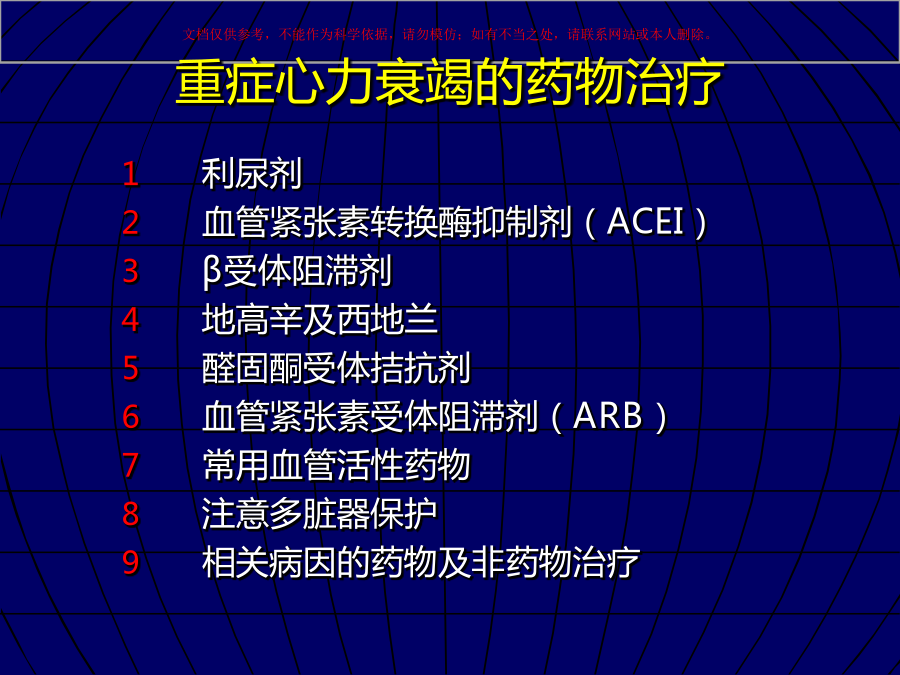 文档仅供参考，不能作为科学依据，请勿模仿；如有不当之处，请联系网站或本人删除。

重症心力衰竭的药物治疗

1　利尿剂
2　血管紧张素转换酶抑制剂（ACEI）
3　β受体阻滞剂
4　地高辛及西地兰
5　醛固酮受体拮抗剂
6　血管紧张素受体阻滞剂（ARB）
7　常用血管活性药物
8　注意多脏器保护
9　相关病因的药物及非药物治疗